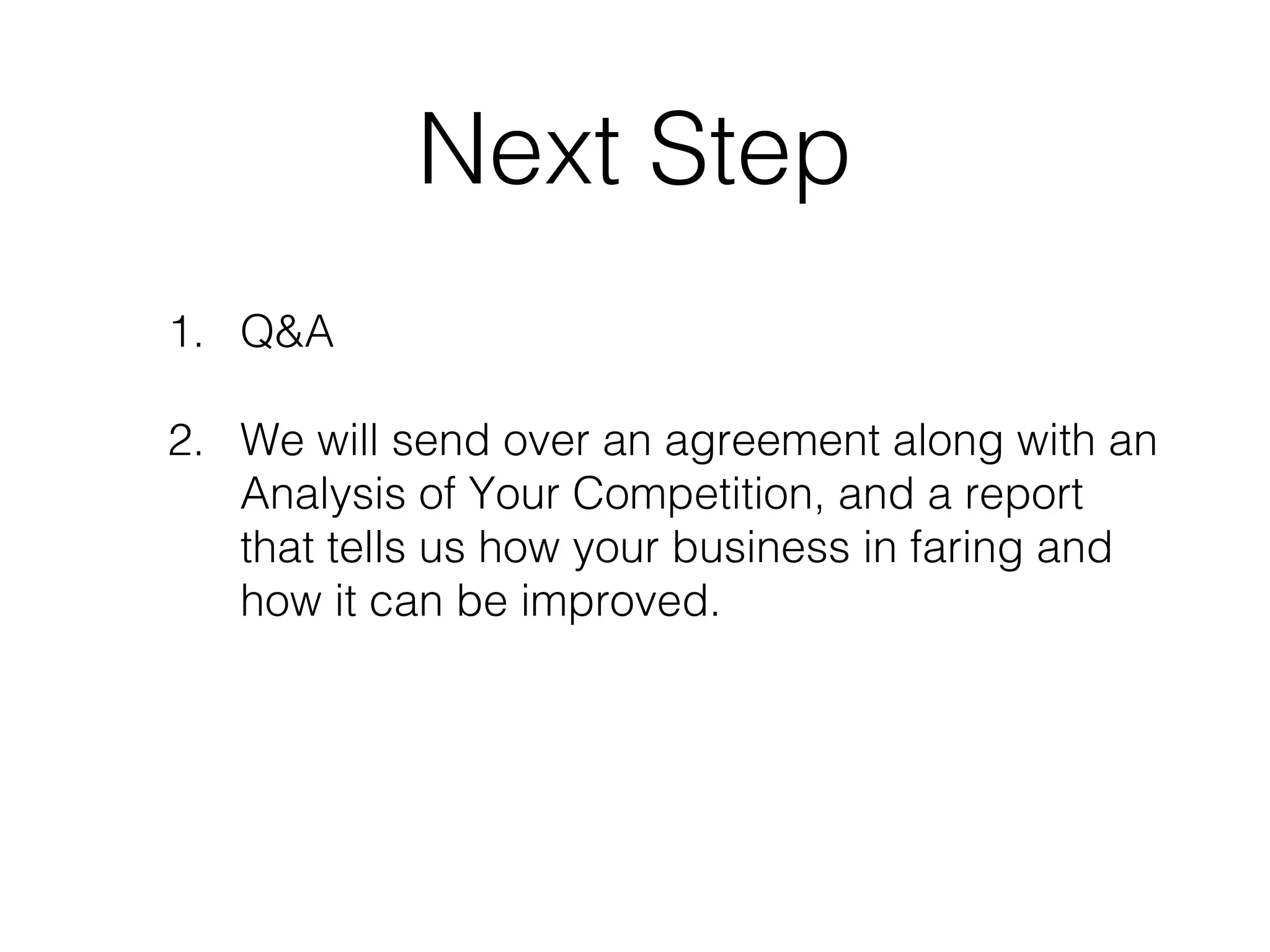 Next Step

1. Q&A

2. We will send over an agreement along with an Analysis of Your Competition, and a report that tells us how your business in faring and how it can be improved.